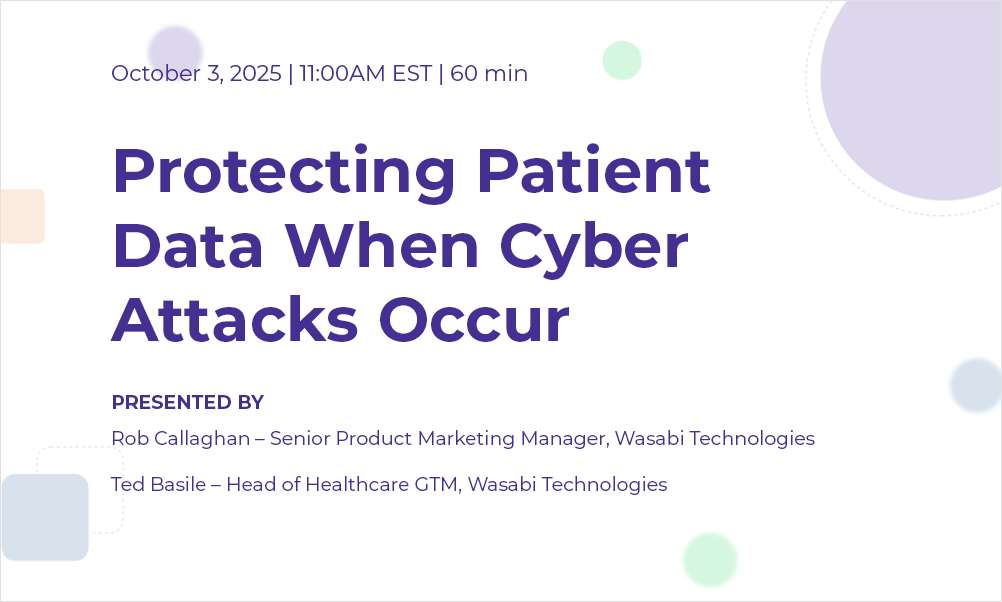 October 3, 2025 | 11:00AM EST | 60 min

Protecting Patient Data When Cyber Attacks Occur

PRESENTED BY

Rob Callaghan – Senior Product Marketing Manager, Wasabi Technologies

Ted Basile – Head of Healthcare GTM, Wasabi Technologies